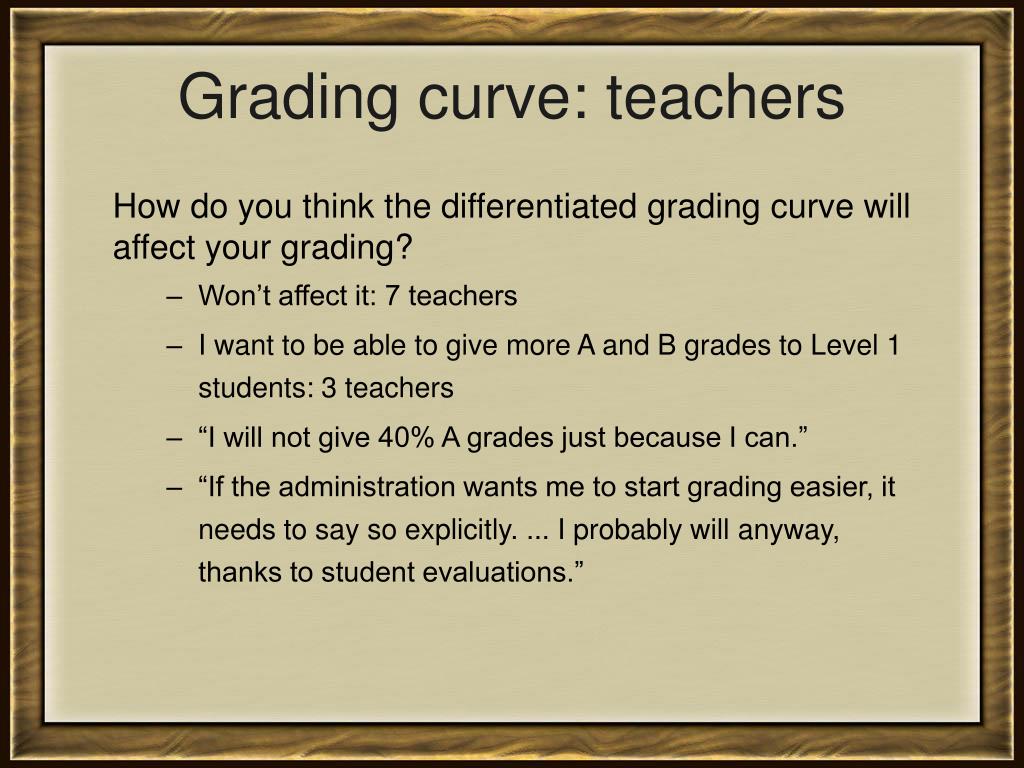 Grading curve: teachers

How do you think the differentiated grading curve will affect your grading?

– Won’t affect it: 7 teachers
– I want to be able to give more A and B grades to Level 1 students: 3 teachers
– “I will not give 40% A grades just because I can.”
– “If the administration wants me to start grading easier, it needs to say so explicitly. ... I probably will anyway, thanks to student evaluations.”